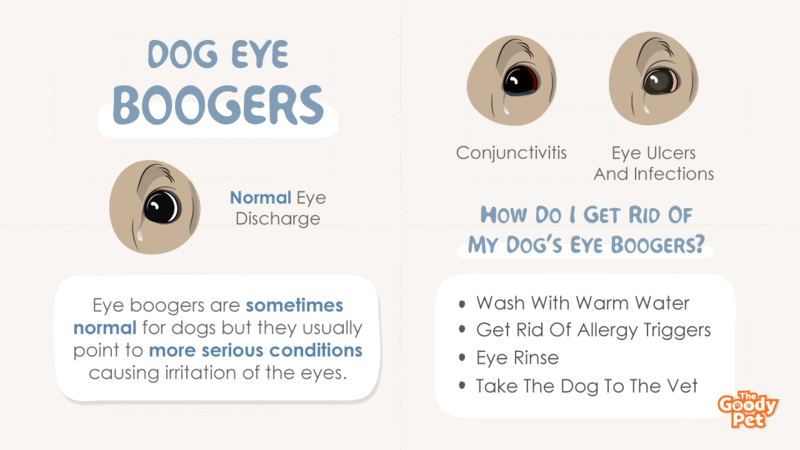 DOG EYE BOOGERS

Normal Eye Discharge

Eye boogers are sometimes normal for dogs but they usually point to more serious conditions causing irritation of the eyes.

Conjunctivitis

Eye Ulcers And Infections

HOW DO I GET RID OF MY DOG'S EYE BOOGERS?

• Wash With Warm Water
• Get Rid Of Allergy Triggers
• Eye Rinse
• Take The Dog To The Vet

The Goody Pet